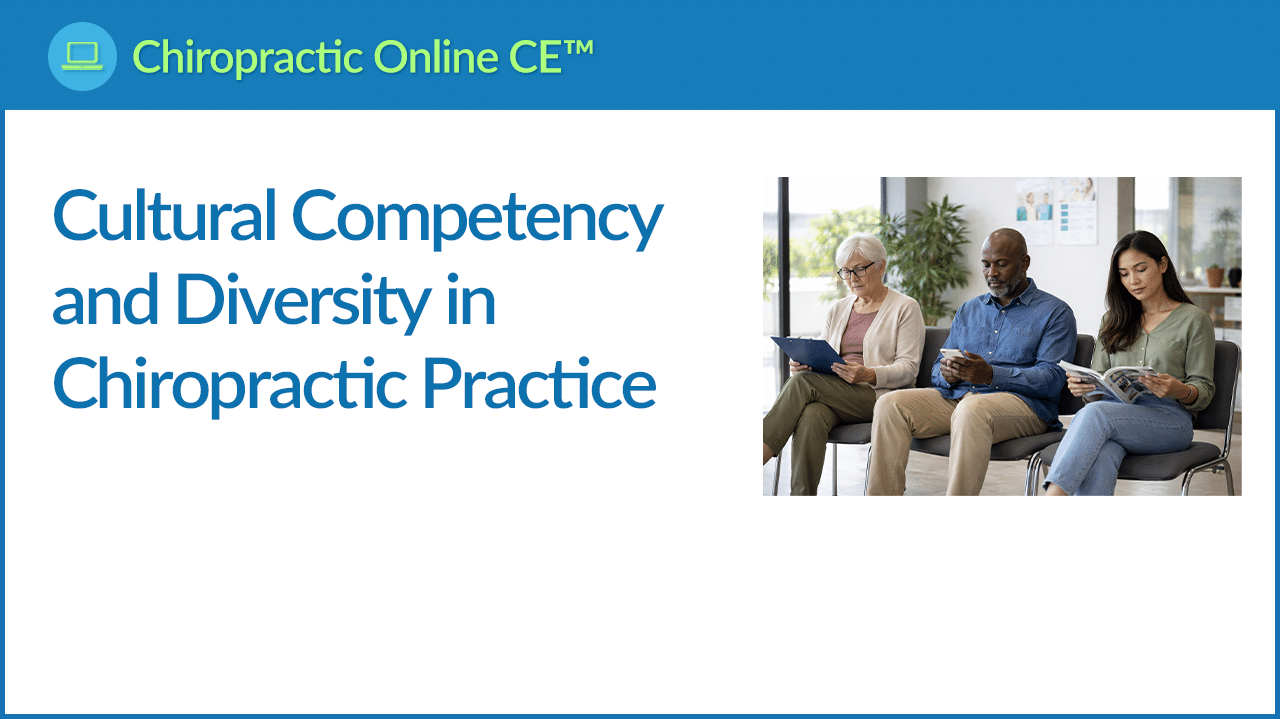 Chiropractic Online CE™

Cultural Competency and Diversity in Chiropractic Practice